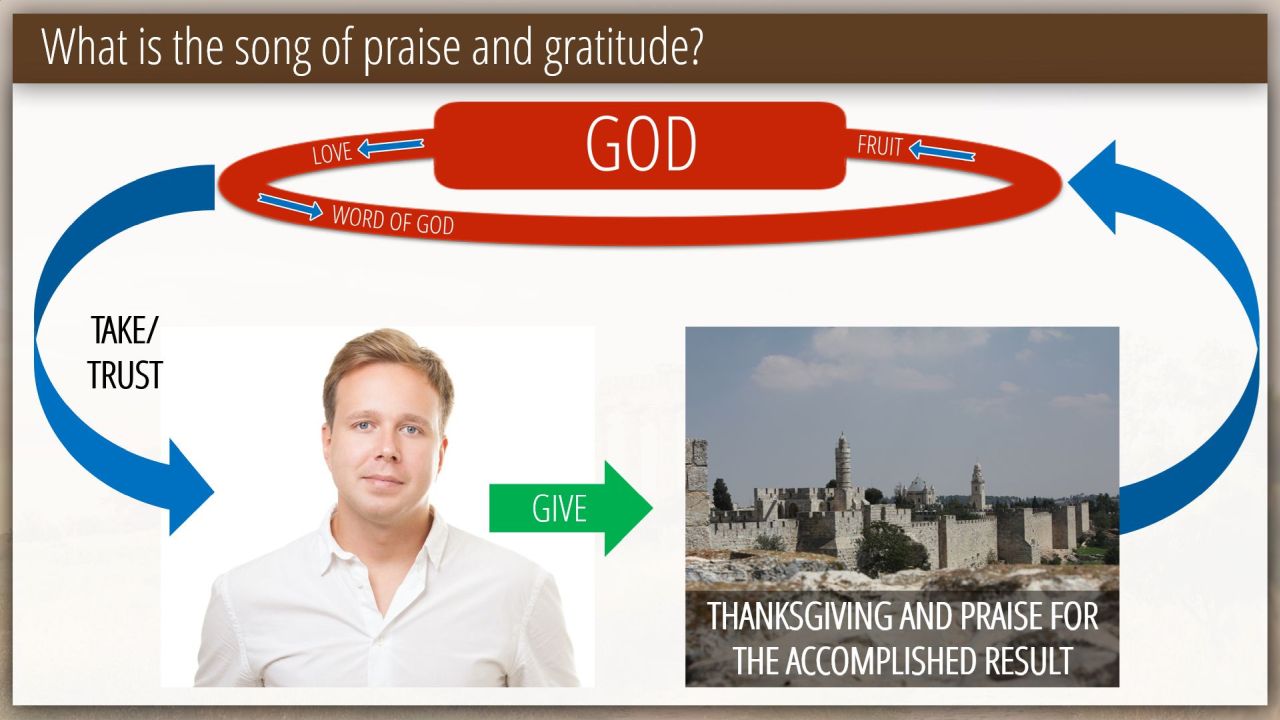 What is the song of praise and gratitude?

LOVE

GOD

FRUIT

WORD OF GOD

TAKE/ TRUST

GIVE

THANKSGIVING AND PRAISE FOR THE ACCOMPLISHED RESULT